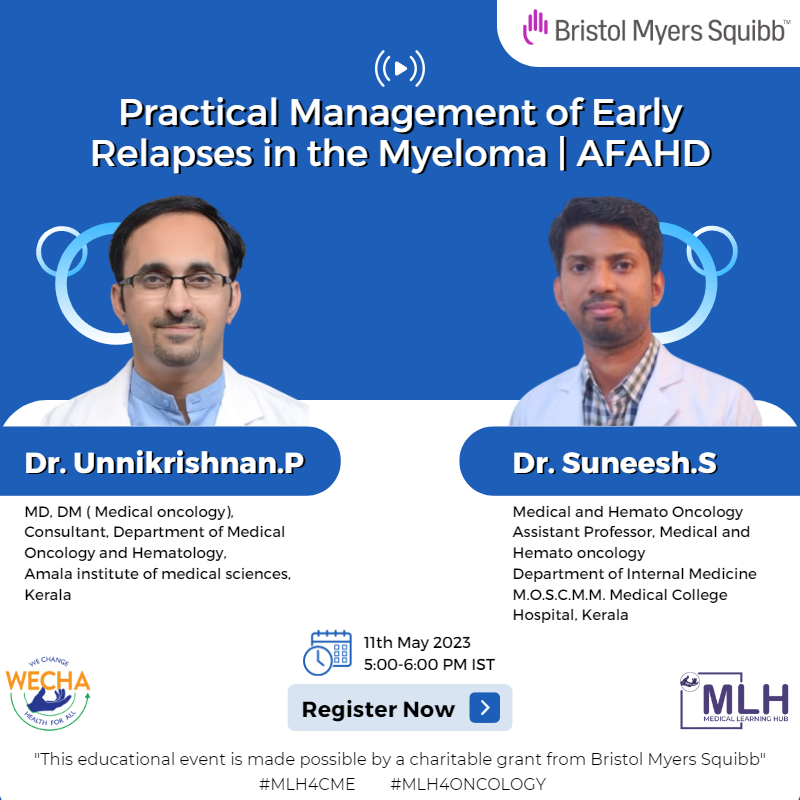 Bristol Myers Squibb™

Practical Management of Early Relapses in the Myeloma | AFAHD

Dr. Unnikrishnan.P

MD, DM ( Medical oncology), Consultant, Department of Medical Oncology and Hematology, Amala institute of medical sciences, Kerala

Dr. Suneesh.S

Medical and Hemato Oncology
Assistant Professor, Medical and Hemato oncology
Department of Internal Medicine
M.O.S.C.M.M. Medical College Hospital, Kerala

11th May 2023
5:00-6:00 PM IST

Register Now

WE CHANGE
WECHA
HEALTH FOR ALL

MLH
MEDICAL LEARNING HUB

"This educational event is made possible by a charitable grant from Bristol Myers Squibb"

#MLH4CME #MLH4ONCOLOGY